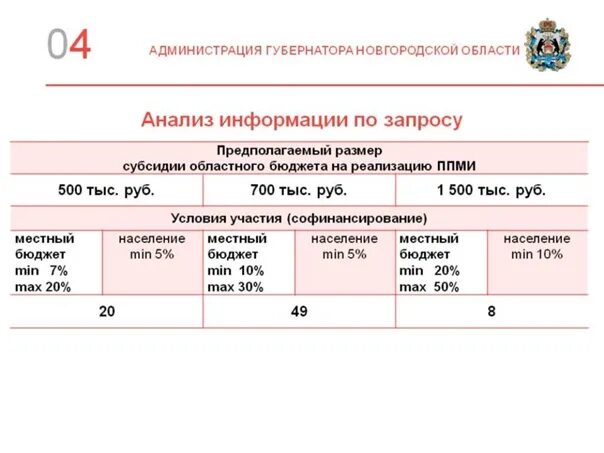 04 АДМИНИСТРАЦИЯ ГУБЕРНАТОРА НОВГОРОДСКОЙ ОБЛАСТИ

Анализ информации по запросу

| Предполагаемый размер субсидии областного бюджета на реализацию ППМИ | | | | | |
|---|---|---|---|---|---|
| 500 тыс. руб. | | 700 тыс. руб. | | 1 500 тыс. руб. | |
| Условия участия (софинансирование) | | | | | |
| местный бюджет min 7% max 20% | население min 5% | местный бюджет min 10% max 30% | население min 5% | местный бюджет min 20% max 50% | население min 10% |
| 20 | | 49 | | 8 | |